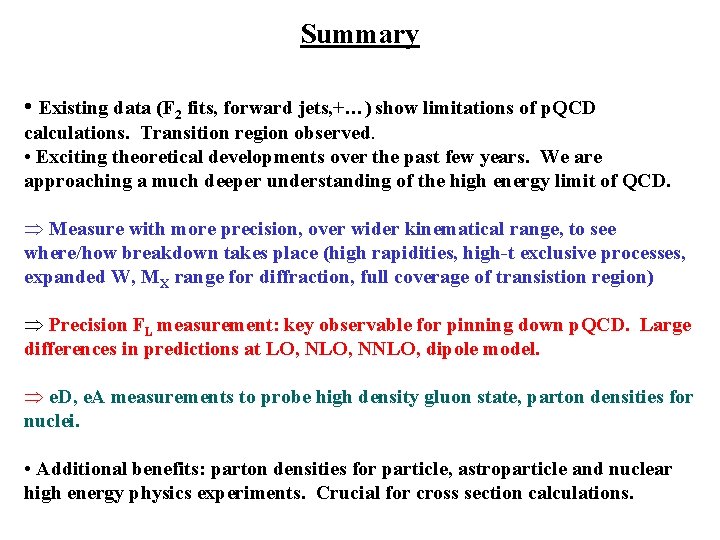 Summary

• Existing data ($F_2$ fits, forward jets,+…) show limitations of pQCD calculations. Transition region observed.
• Exciting theoretical developments over the past few years. We are approaching a much deeper understanding of the high energy limit of QCD.

$\Rightarrow$ Measure with more precision, over wider kinematical range, to see where/how breakdown takes place (high rapidities, high-t exclusive processes, expanded W, $M_X$ range for diffraction, full coverage of transistion region)

$\Rightarrow$ Precision $F_L$ measurement: key observable for pinning down pQCD. Large differences in predictions at LO, NLO, NNLO, dipole model.

$\Rightarrow$ eD, eA measurements to probe high density gluon state, parton densities for nuclei.

• Additional benefits: parton densities for particle, astroparticle and nuclear high energy physics experiments. Crucial for cross section calculations.